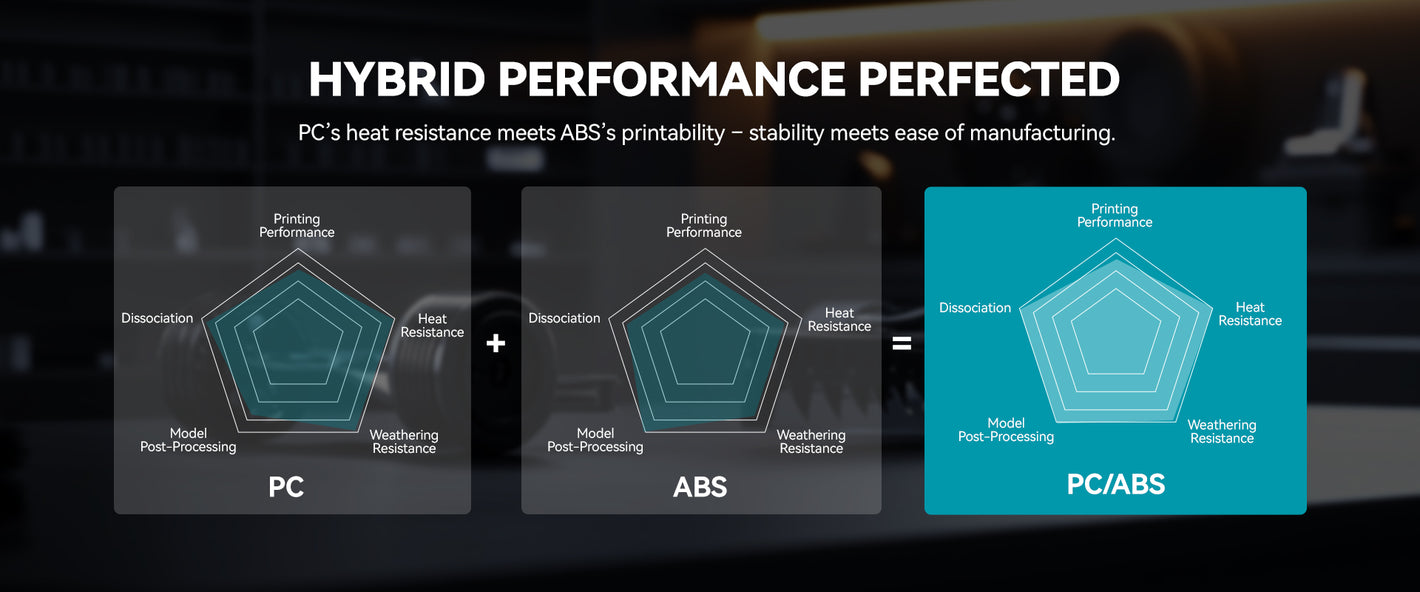 HYBRID PERFORMANCE PERFECTED

PC's heat resistance meets ABS's printability – stability meets ease of manufacturing.

Printing Performance
Heat Resistance
Weathering Resistance
Model Post-Processing
Dissociation
PC

+

Printing Performance
Heat Resistance
Weathering Resistance
Model Post-Processing
Dissociation
ABS

=

Printing Performance
Heat Resistance
Weathering Resistance
Model Post-Processing
Dissociation
PC/ABS